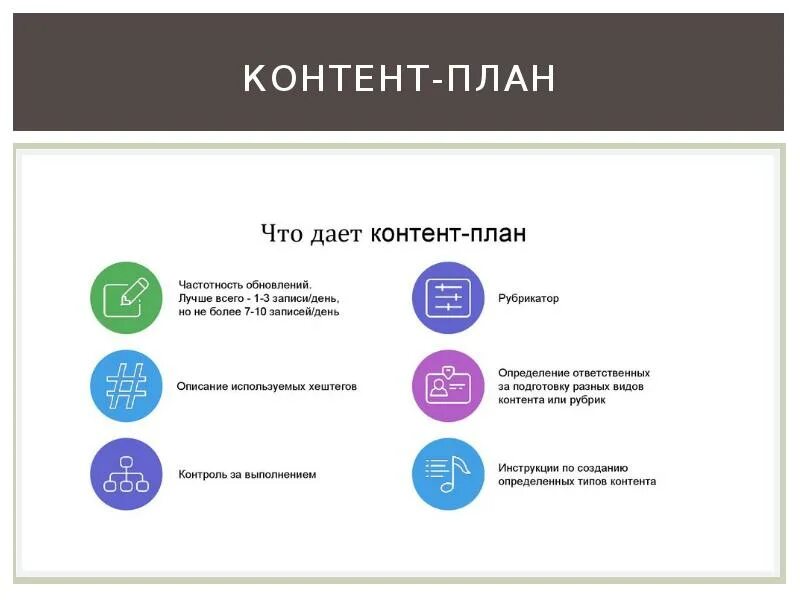 КОНТЕНТ-ПЛАН

Что дает контент-план

Частотность обновлений. Лучше всего - 1-3 записи/день, но не более 7-10 записей/день

Описание используемых хештегов

Контроль за выполнением

Рубрикатор

Определение ответственных за подготовку разных видов контента или рубрик

Инструкции по созданию определенных типов контента